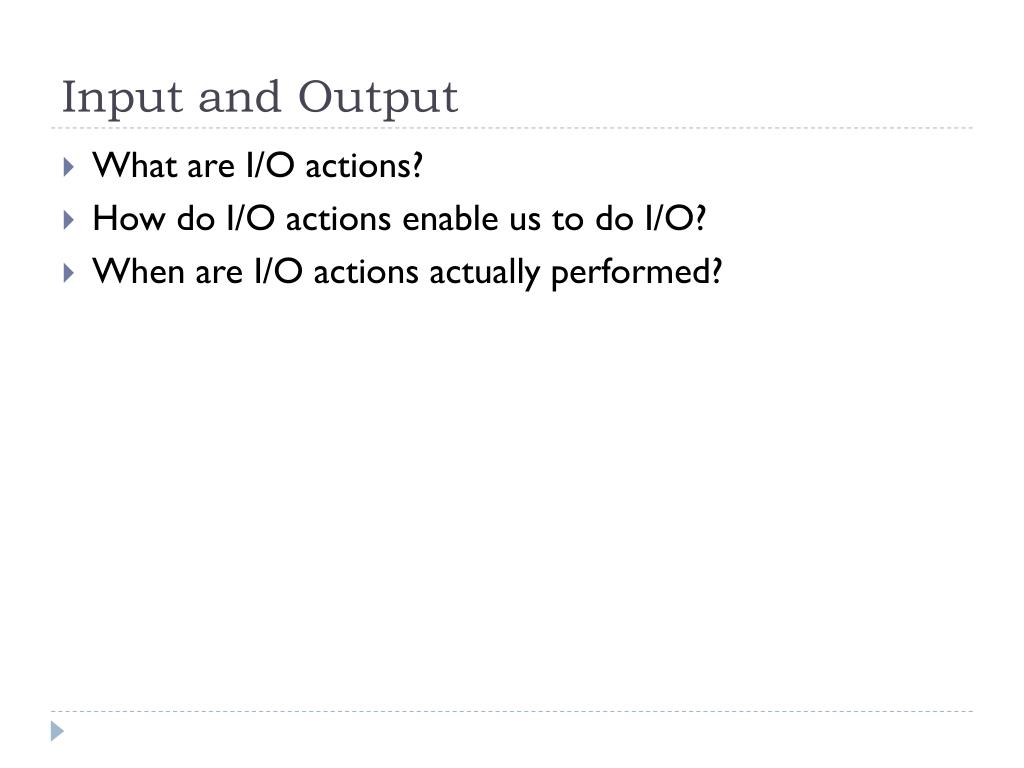 Input and Output

What are I/O actions?

How do I/O actions enable us to do I/O?

When are I/O actions actually performed?